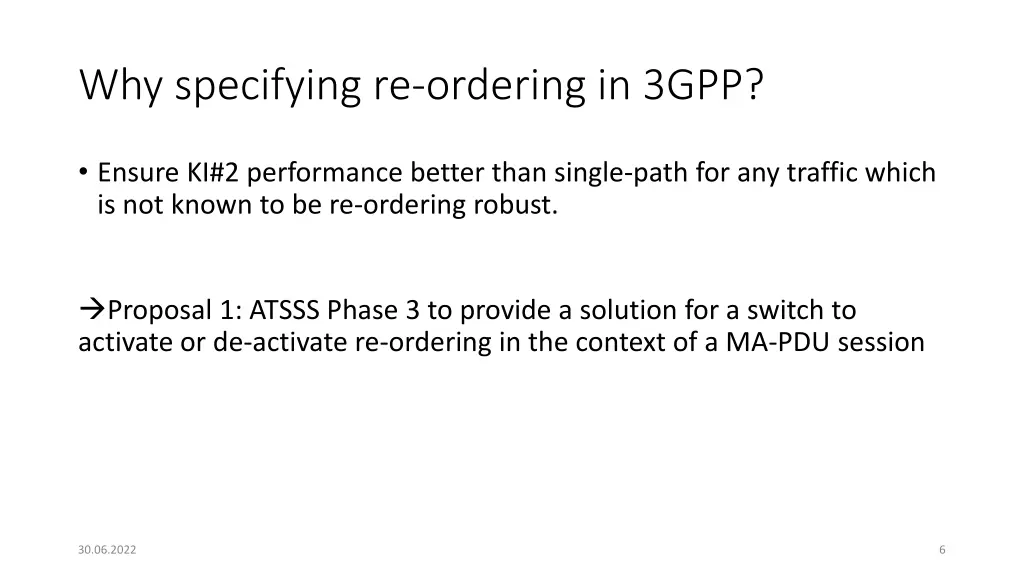 Why specifying re-ordering in 3GPP?

• Ensure KI#2 performance better than single-path for any traffic which is not known to be re-ordering robust.

→Proposal 1: ATSSS Phase 3 to provide a solution for a switch to activate or de-activate re-ordering in the context of a MA-PDU session

30.06.2022

6